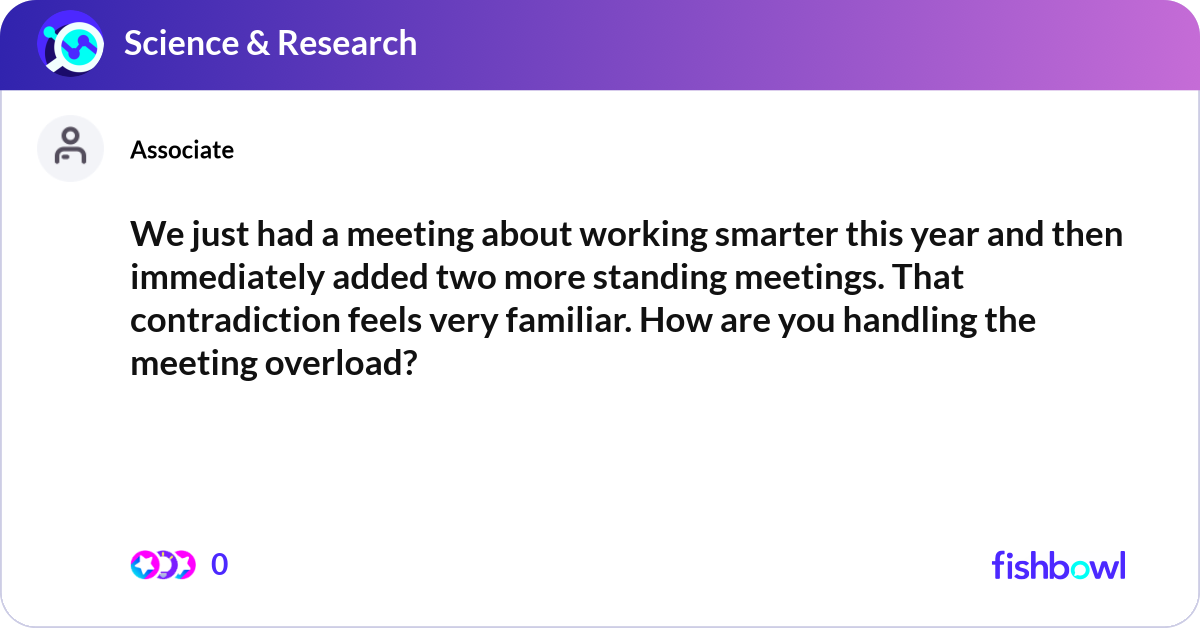 Science & Research

Associate

We just had a meeting about working smarter this year and then immediately added two more standing meetings. That contradiction feels very familiar. How are you handling the meeting overload?

0

fishbowl